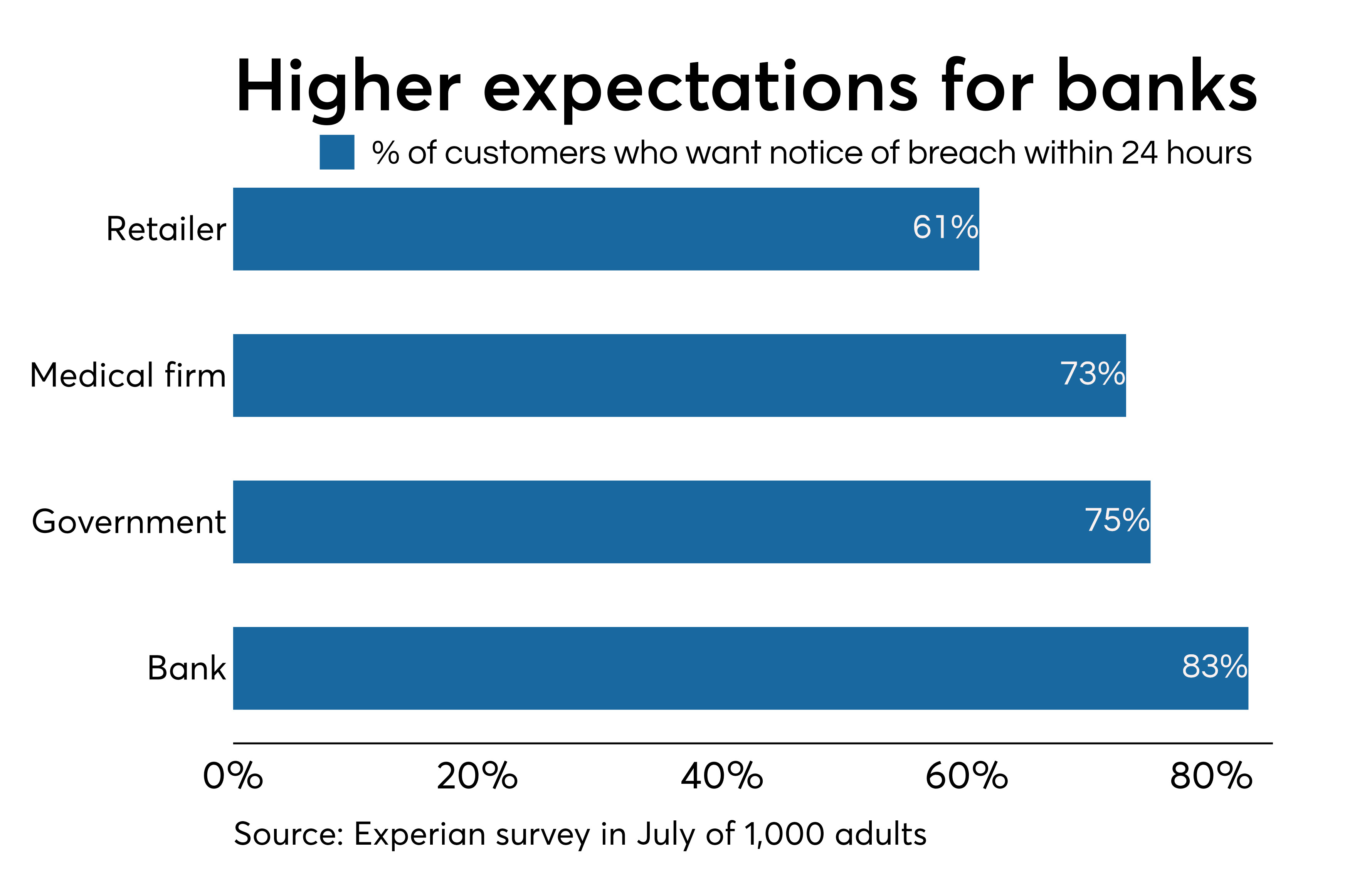 Higher expectations for banks

% of customers who want notice of breach within 24 hours

Retailer 61%

Medical firm 73%

Government 75%

Bank 83%

0% 20% 40% 60% 80%

Source: Experian survey in July of 1,000 adults